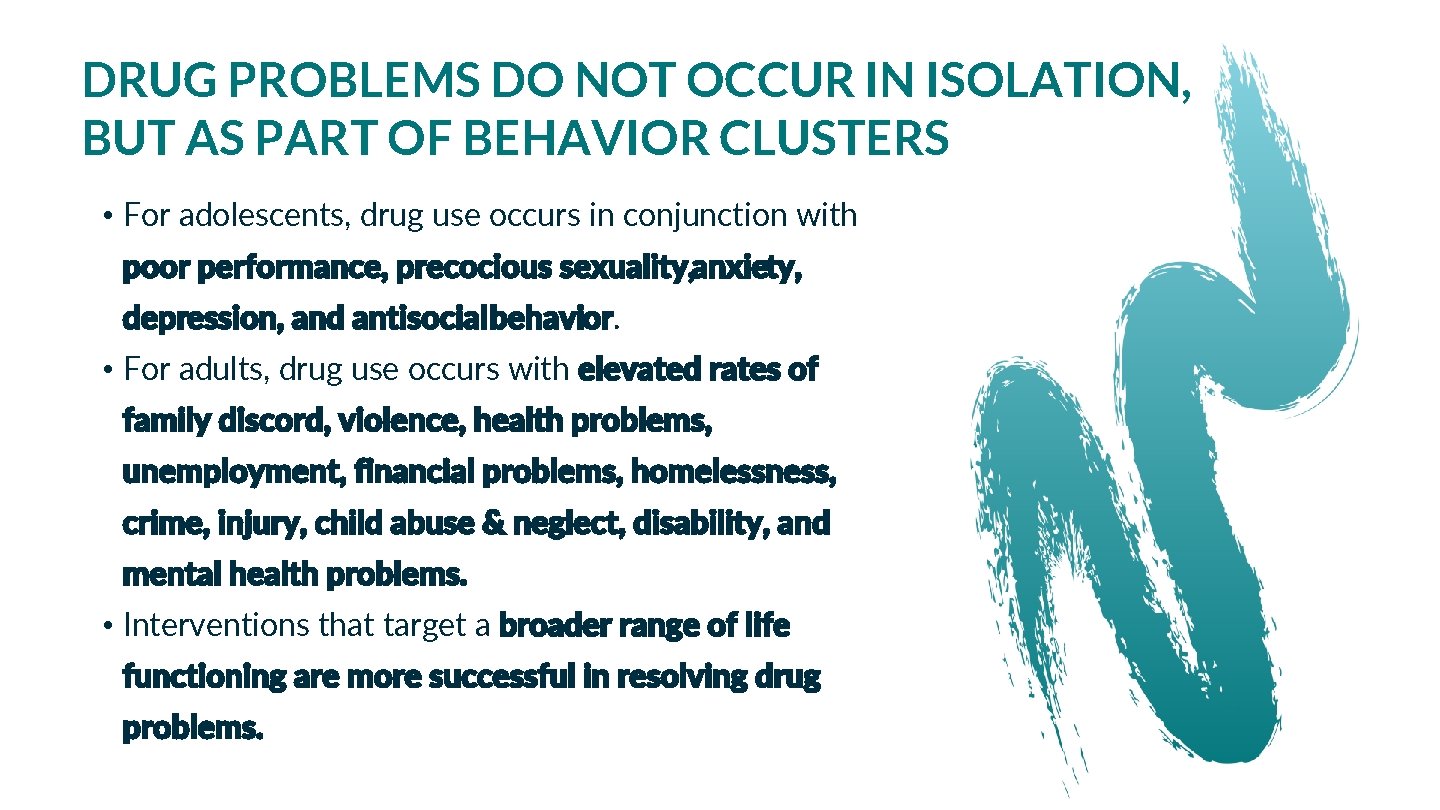 DRUG PROBLEMS DO NOT OCCUR IN ISOLATION, BUT AS PART OF BEHAVIOR CLUSTERS

• For adolescents, drug use occurs in conjunction with poor performance, precocious sexuality,anxiety, depression, and antisocialbehavior.
• For adults, drug use occurs with elevated rates of family discord, violence, health problems, unemployment, financial problems, homelessness, crime, injury, child abuse & neglect, disability, and mental health problems.
• Interventions that target a broader range of life functioning are more successful in resolving drug problems.